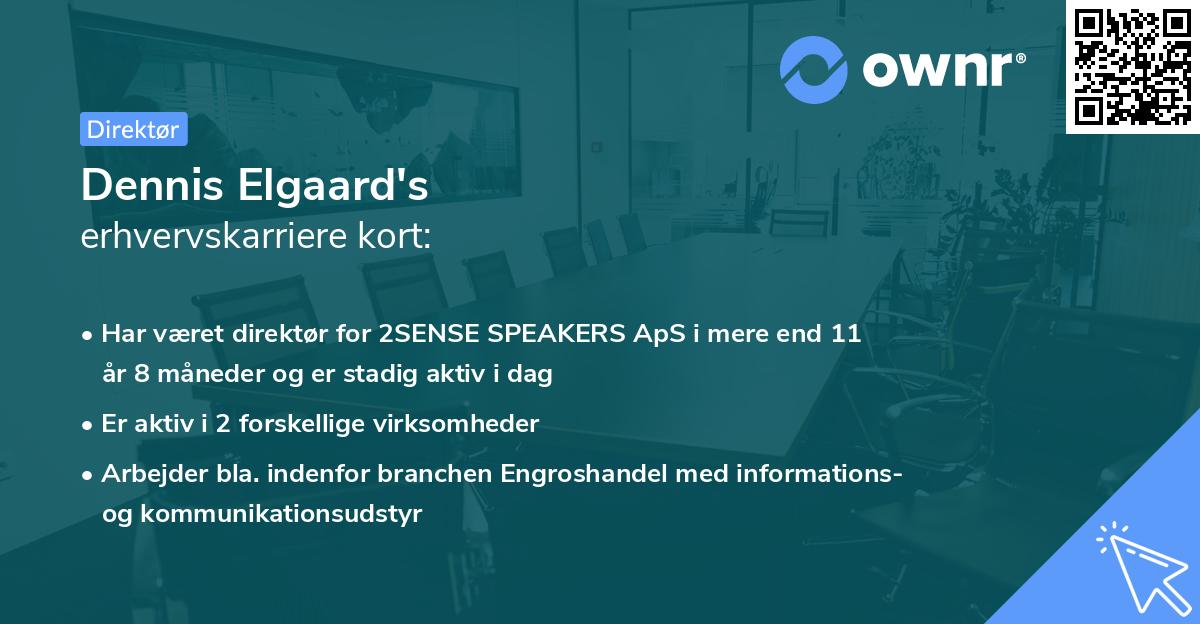 ownr®

Direktør

Dennis Elgaard's
erhvervskarriere kort:

• Har været direktør for 2SENSE SPEAKERS ApS i mere end 11 år 8 måneder og er stadig aktiv i dag

• Er aktiv i 2 forskellige virksomheder

• Arbejder bla. indenfor branchen Engroshandel med informations- og kommunikationsudstyr